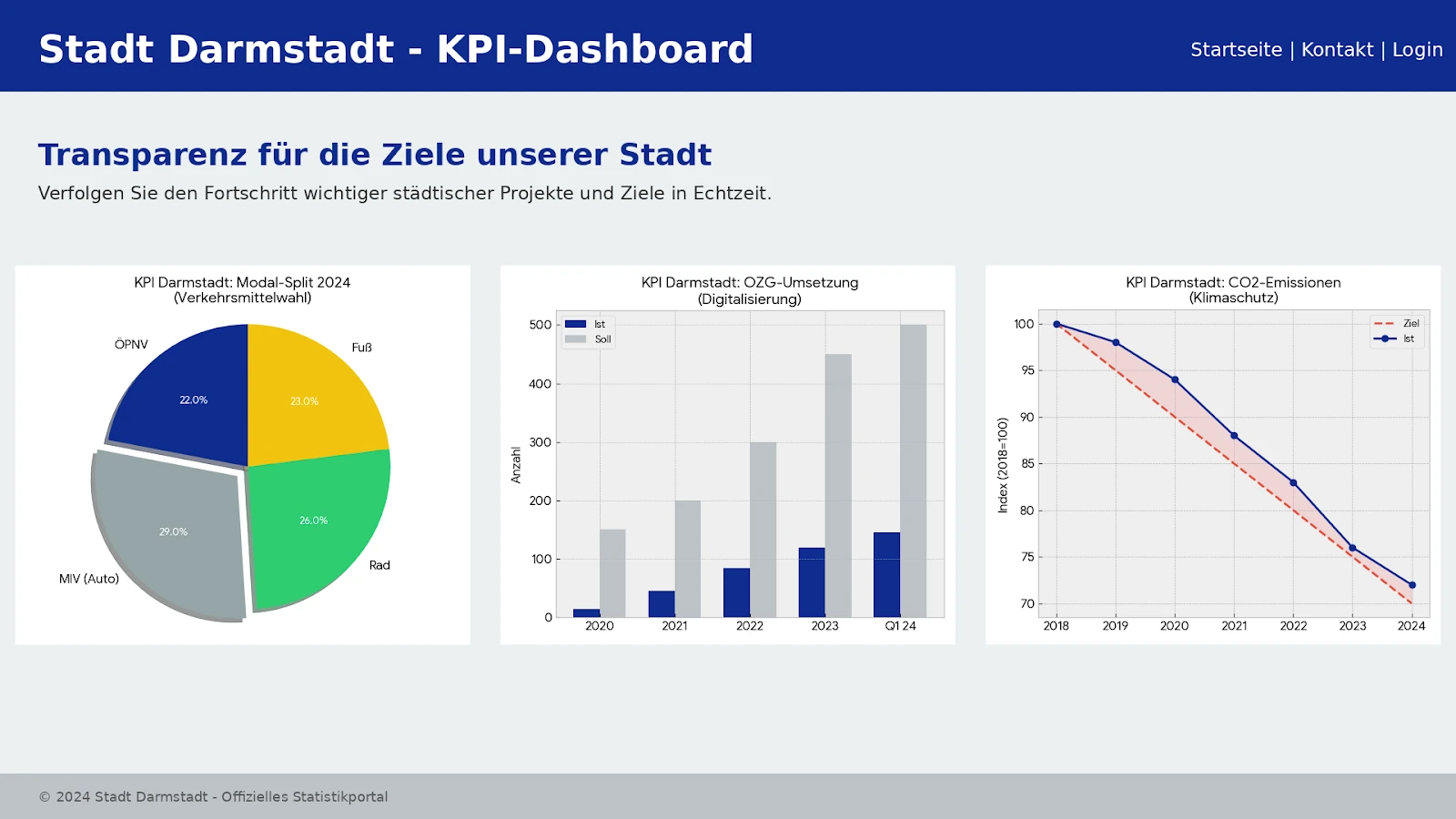 Stadt Darmstadt - KPI-Dashboard

Startseite | Kontakt | Login

Transparenz für die Ziele unserer Stadt

Verfolgen Sie den Fortschritt wichtiger städtischer Projekte und Ziele in Echtzeit.

KPI Darmstadt: Modal-Split 2024
(Verkehrsmittelwahl)

ÖPNV
Fuß
22.0%
23.0%
29.0%
26.0%
MIV (Auto)
Rad

KPI Darmstadt: OZG-Umsetzung
(Digitalisierung)

Ist
Soll
Anzahl
500
400
300
200
100
0
2020
2021
2022
2023
Q1 24

KPI Darmstadt: CO2-Emissionen
(Klimaschutz)

Ziel
Ist
Index (2018=100)
100
95
90
85
80
75
70
2018
2019
2020
2021
2022
2023
2024

© 2024 Stadt Darmstadt - Offizielles Statistikportal